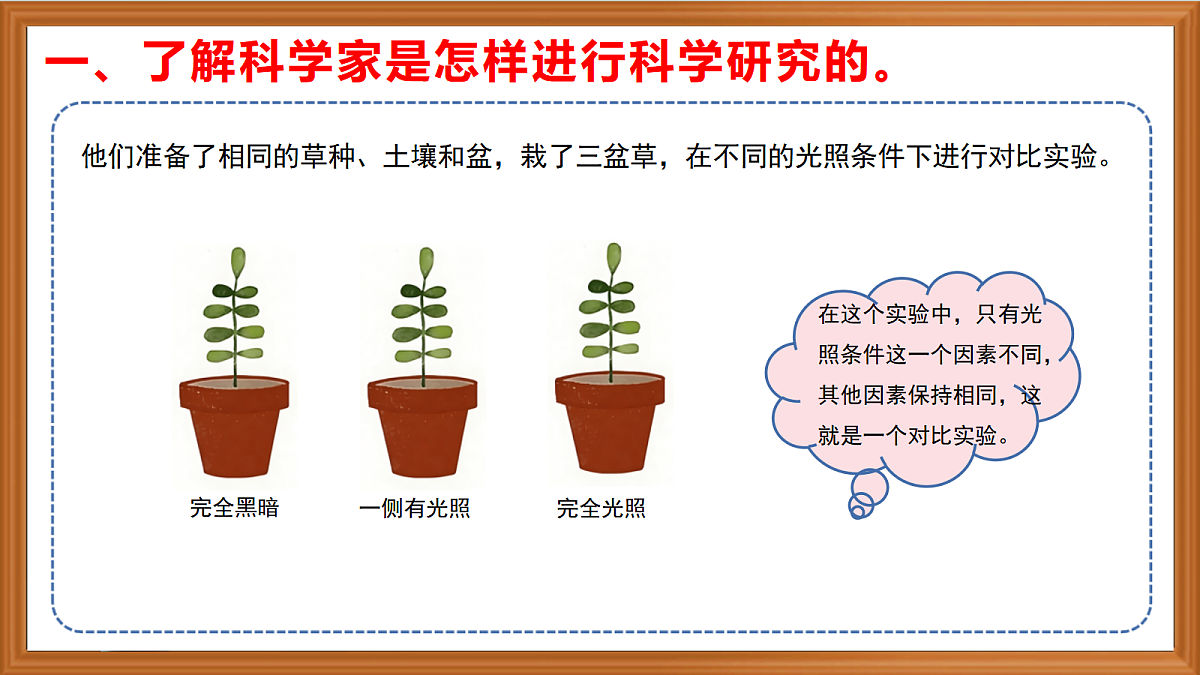 一、了解科学家是怎样进行科学研究的。

他们准备了相同的草种、土壤和盆，栽了三盆草，在不同的光照条件下进行对比实验。

完全黑暗

一侧有光照

完全光照

在这个实验中，只有光照条件这一个因素不同，其他因素保持相同，这就是一个对比实验。